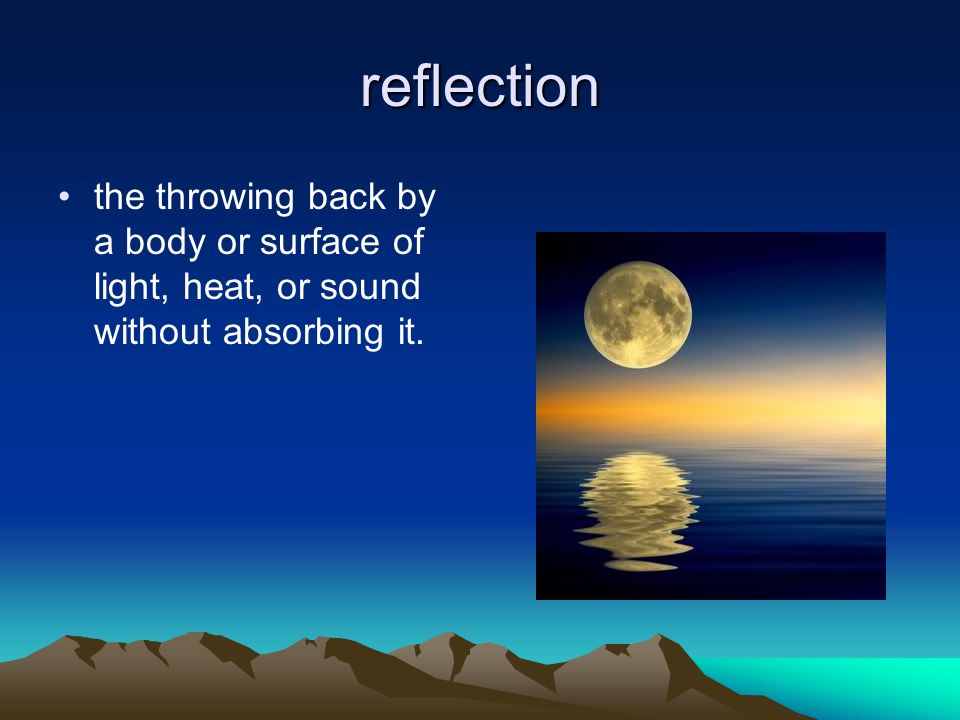 reflection

• the throwing back by a body or surface of light, heat, or sound without absorbing it.